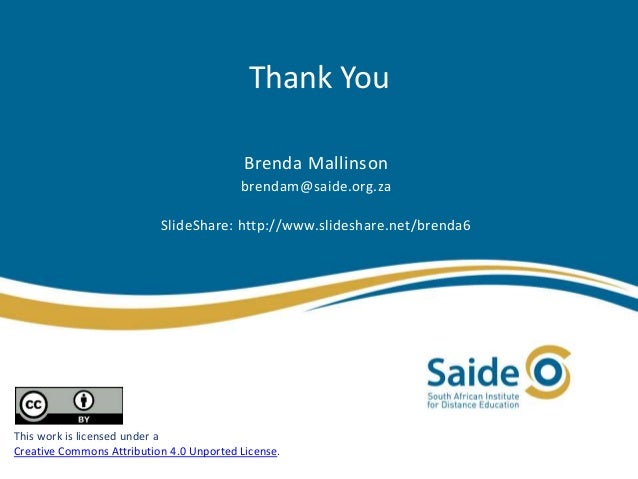 Thank You

Brenda Mallinson
brendam@saide.org.za

SlideShare: http://www.slideshare.net/brenda6

Saide
South African Institute for Distance Education

cc BY

This work is licensed under a Creative Commons Attribution 4.0 Unported License.